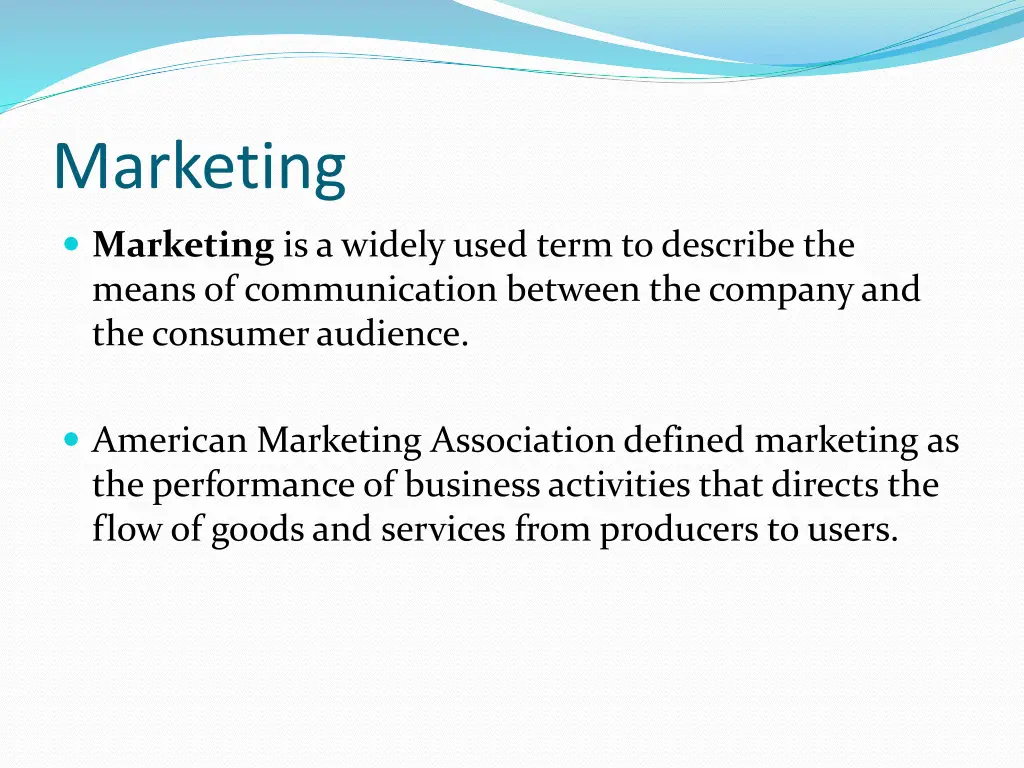 Marketing

Marketing is a widely used term to describe the means of communication between the company and the consumer audience.

American Marketing Association defined marketing as the performance of business activities that directs the flow of goods and services from producers to users.